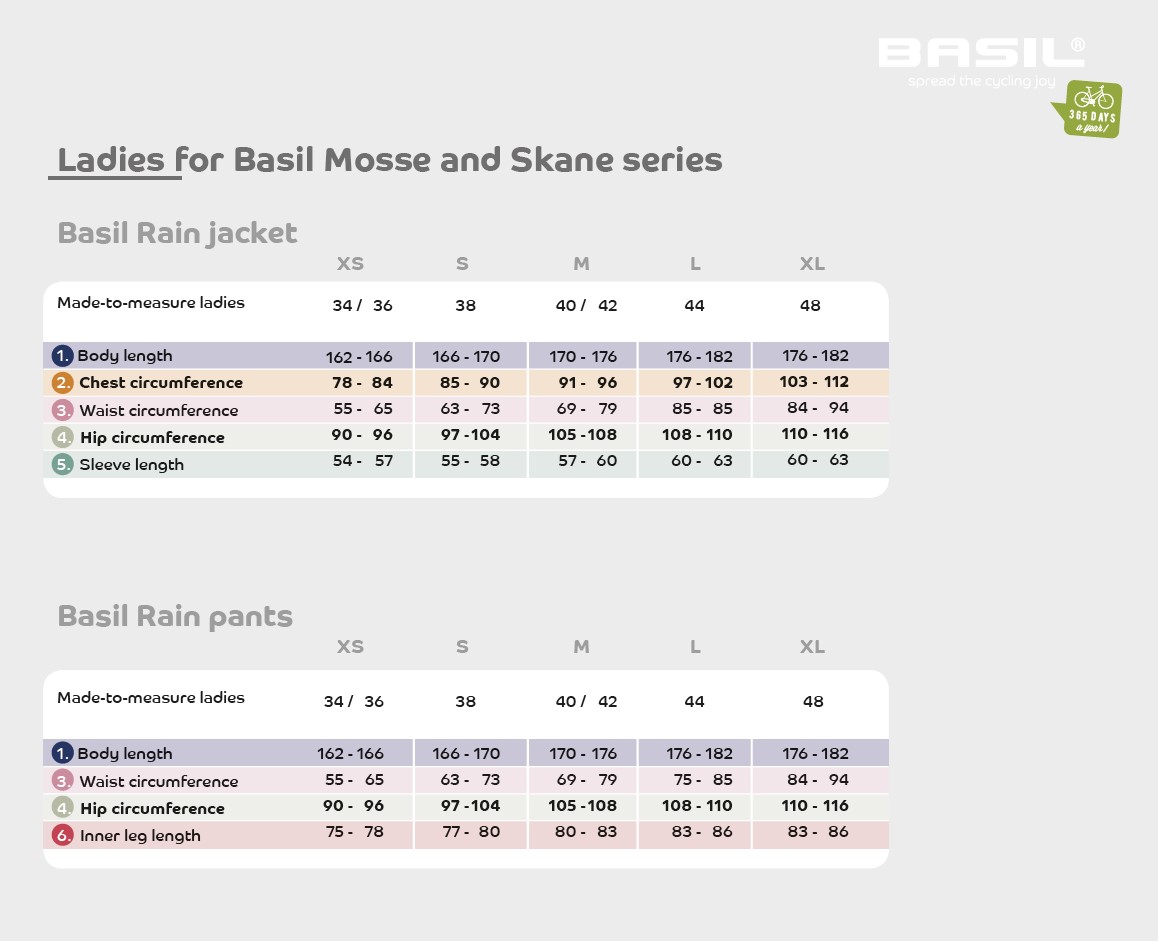 BASIL®
spread the cycling joy
365 DAYS a year!

Ladies for Basil Mosse and Skane series

Basil Rain jacket

| | XS | S | M | L | XL |
|---|---|---|---|---|---|
| Made-to-measure ladies | 34 / 36 | 38 | 40 / 42 | 44 | 48 |
| 1. Body length | 162 - 166 | 166 - 170 | 170 - 176 | 176 - 182 | 176 - 182 |
| 2. Chest circumference | 78 - 84 | 85 - 90 | 91 - 96 | 97 - 102 | 103 - 112 |
| 3. Waist circumference | 55 - 65 | 63 - 73 | 69 - 79 | 85 - 85 | 84 - 94 |
| 4. Hip circumference | 90 - 96 | 97 - 104 | 105 - 108 | 108 - 110 | 110 - 116 |
| 5. Sleeve length | 54 - 57 | 55 - 58 | 57 - 60 | 60 - 63 | 60 - 63 |

Basil Rain pants

| | XS | S | M | L | XL |
|---|---|---|---|---|---|
| Made-to-measure ladies | 34 / 36 | 38 | 40 / 42 | 44 | 48 |
| 1. Body length | 162 - 166 | 166 - 170 | 170 - 176 | 176 - 182 | 176 - 182 |
| 3. Waist circumference | 55 - 65 | 63 - 73 | 69 - 79 | 75 - 85 | 84 - 94 |
| 4. Hip circumference | 90 - 96 | 97 - 104 | 105 - 108 | 108 - 110 | 110 - 116 |
| 6. Inner leg length | 75 - 78 | 77 - 80 | 80 - 83 | 83 - 86 | 83 - 86 |